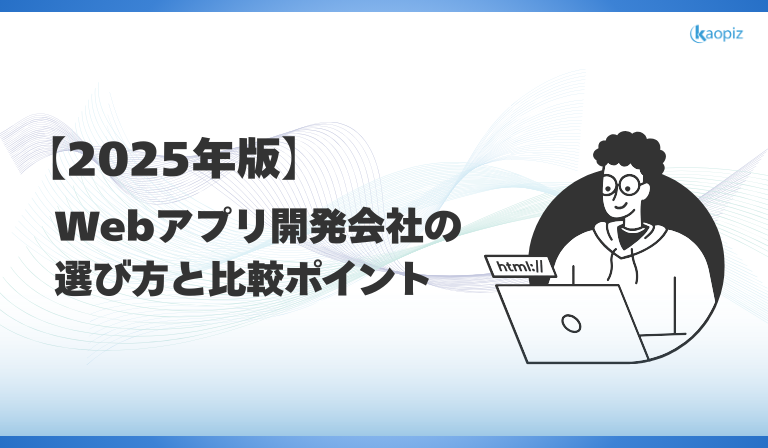 kaopiz

【2025年版】

Webアプリ開発会社の選び方と比較ポイント

html://